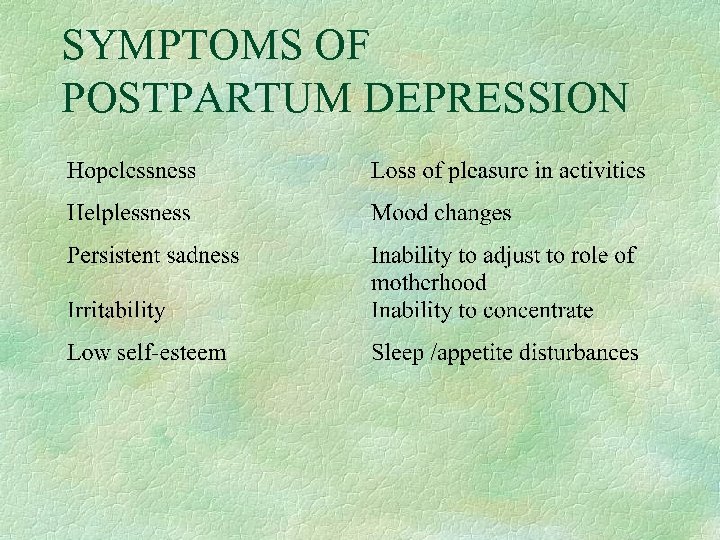 SYMPTOMS OF POSTPARTUM DEPRESSION

Hopelessness

Helplessness

Persistent sadness

Irritability

Low self-esteem

Loss of pleasure in activities

Mood changes

Inability to adjust to role of motherhood

Inability to concentrate

Sleep /appetite disturbances